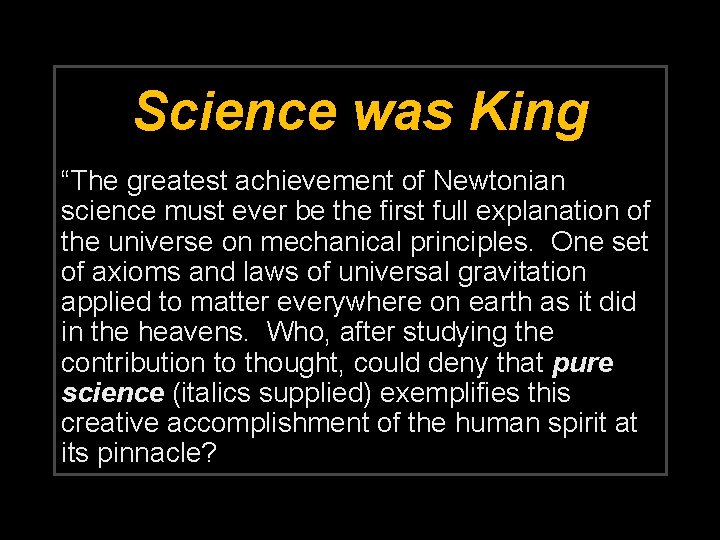 Science was King

“The greatest achievement of Newtonian science must ever be the first full explanation of the universe on mechanical principles. One set of axioms and laws of universal gravitation applied to matter everywhere on earth as it did in the heavens. Who, after studying the contribution to thought, could deny that pure science (italics supplied) exemplifies this creative accomplishment of the human spirit at its pinnacle?